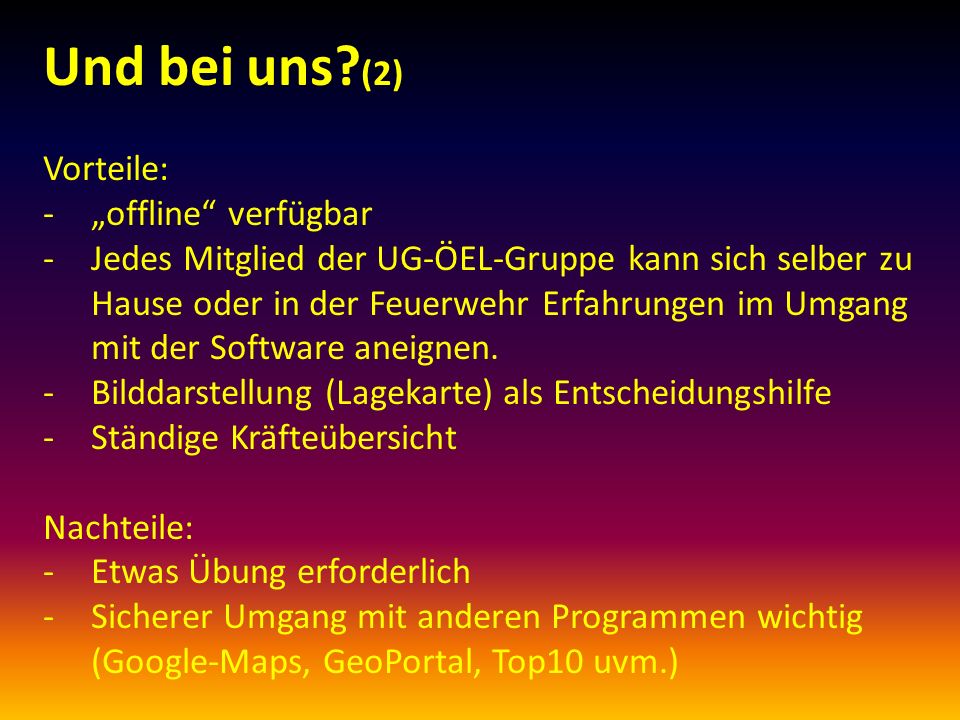 Und bei uns?(2)

Vorteile:
- „offline“ verfügbar
- Jedes Mitglied der UG-ÖEL-Gruppe kann sich selber zu Hause oder in der Feuerwehr Erfahrungen im Umgang mit der Software aneignen.
- Bilddarstellung (Lagekarte) als Entscheidungshilfe
- Ständige Kräfteübersicht

Nachteile:
- Etwas Übung erforderlich
- Sicherer Umgang mit anderen Programmen wichtig (Google-Maps, GeoPortal, Top10 uvm.)